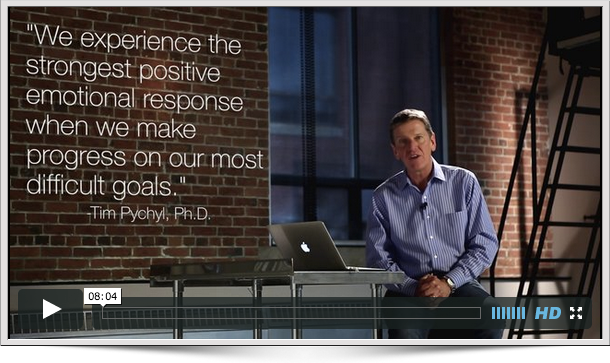 "We experience the strongest positive emotional response when we make progress on our most difficult goals."
-Tim Pychyl, Ph.D.

08:04

HD